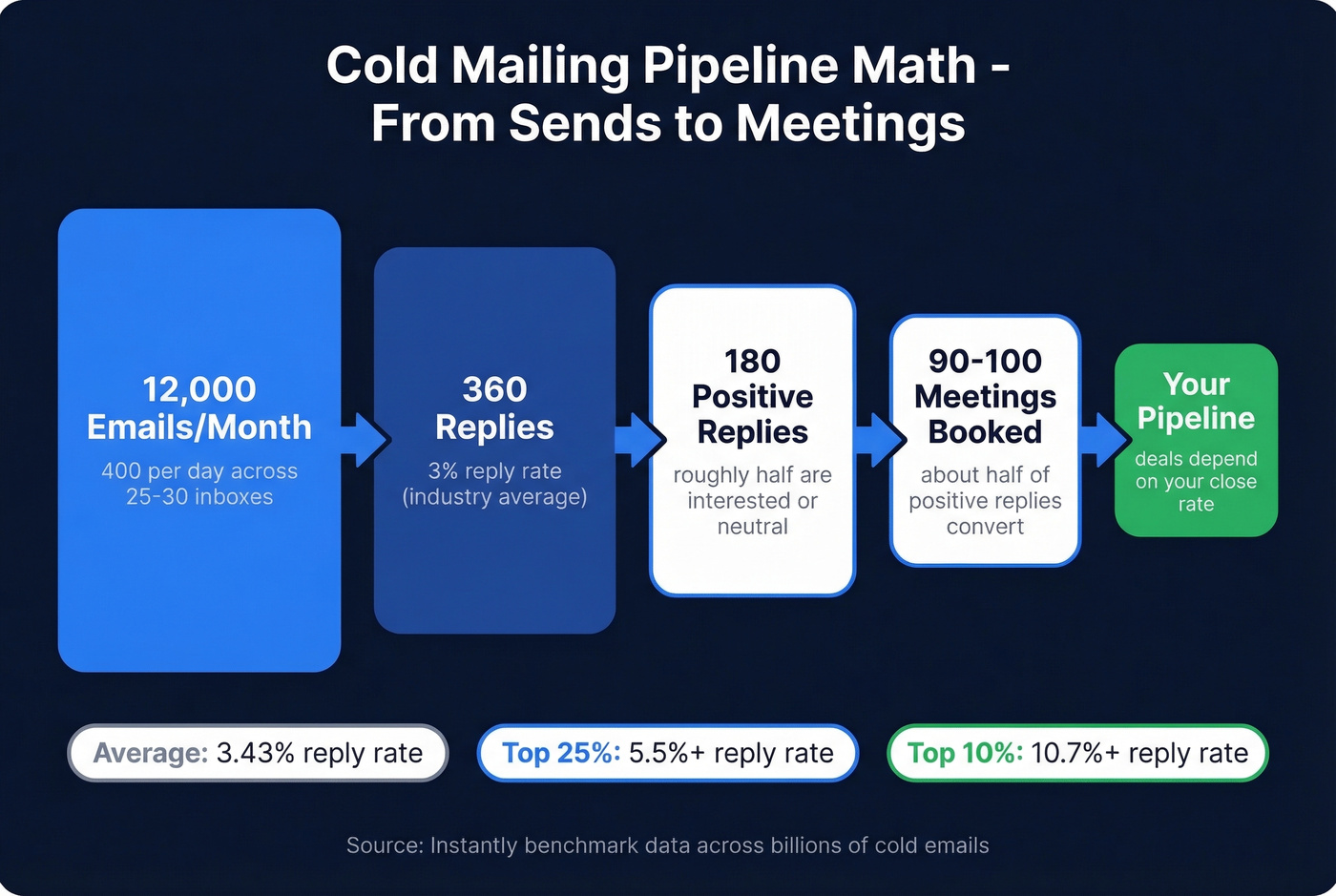 Cold Mailing Pipeline Math - From Sends to Meetings

12,000 Emails/Month
400 per day across 25-30 inboxes

360 Replies
3% reply rate (industry average)

180 Positive Replies
roughly half are interested or neutral

90-100 Meetings Booked
about half of positive replies convert

Your Pipeline
deals depend on your close rate

Average: 3.43% reply rate

Top 25%: 5.5%+ reply rate

Top 10%: 10.7%+ reply rate

Source: Instantly benchmark data across billions of cold emails